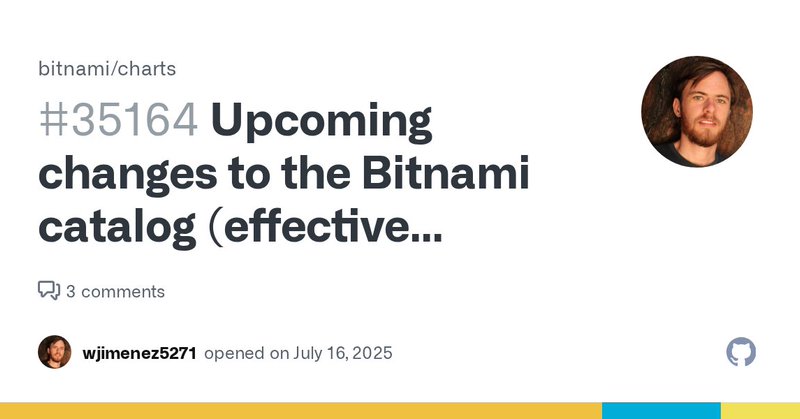 bitnami/charts

#35164 Upcoming changes to the Bitnami catalog (effective...

3 comments

wjimenez5271 opened on July 16, 2025